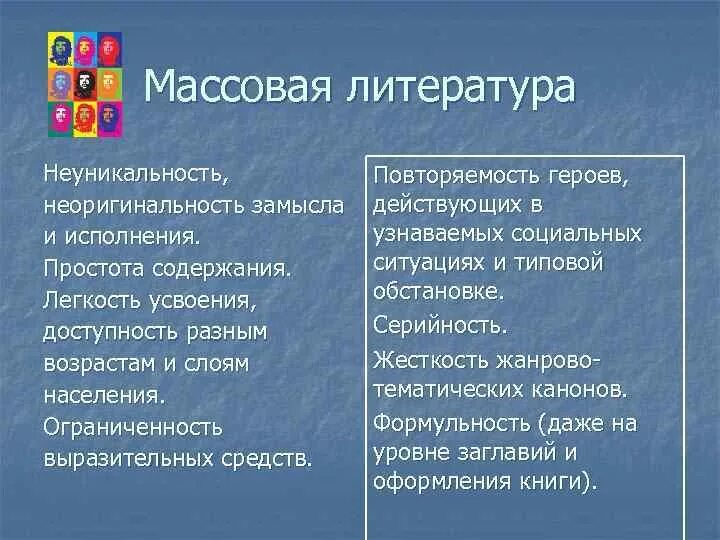 Массовая литература

Неуникальность, неоригинальность замысла и исполнения.

Простота содержания.

Легкость усвоения, доступность разным возрастам и слоям населения.

Ограниченность выразительных средств.

Повторяемость героев, действующих в узнаваемых социальных ситуациях и типовой обстановке.

Серийность.

Жесткость жанрово-тематических канонов.

Формульность (даже на уровне заглавий и оформления книги).